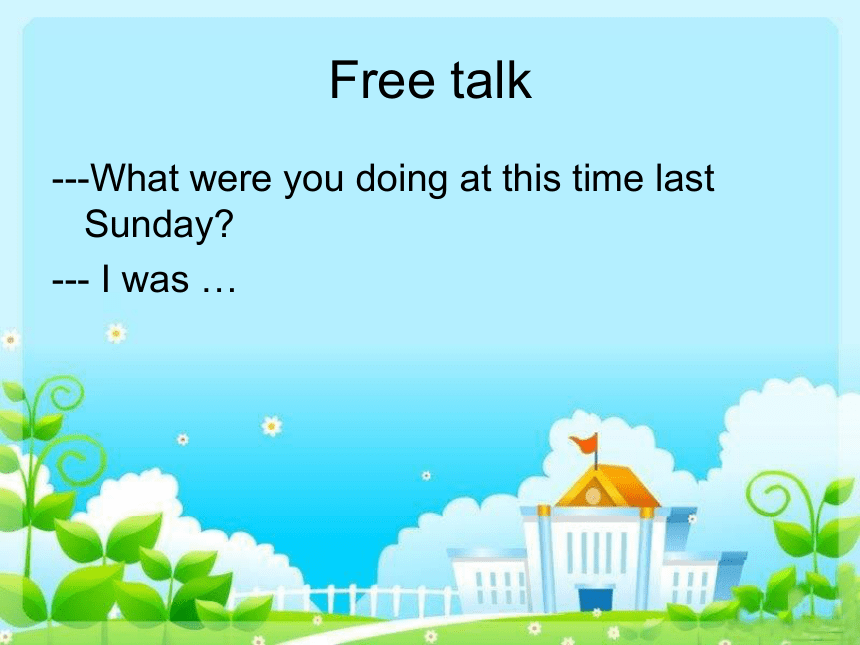 Free talk

---What were you doing at this time last Sunday?

--- I was …